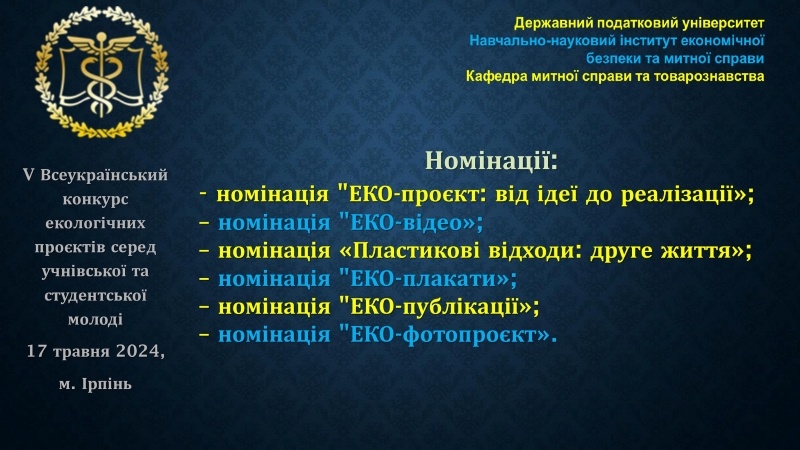 Державний податковий університет
Навчально-науковий інститут економічної безпеки та митної справи
Кафедра митної справи та товарознавства

V Всеукраїнський конкурс екологічних проєктів серед учнівської та студентської молоді
17 травня 2024,
м. Ірпінь

Номінації:
- номінація "ЕКО-проєкт: від ідеї до реалізації»;
– номінація "ЕКО-відео»;
– номінація «Пластикові відходи: друге життя»;
– номінація "ЕКО-плакати»;
– номінація "ЕКО-публікації»;
– номінація "ЕКО-фотопроєкт».